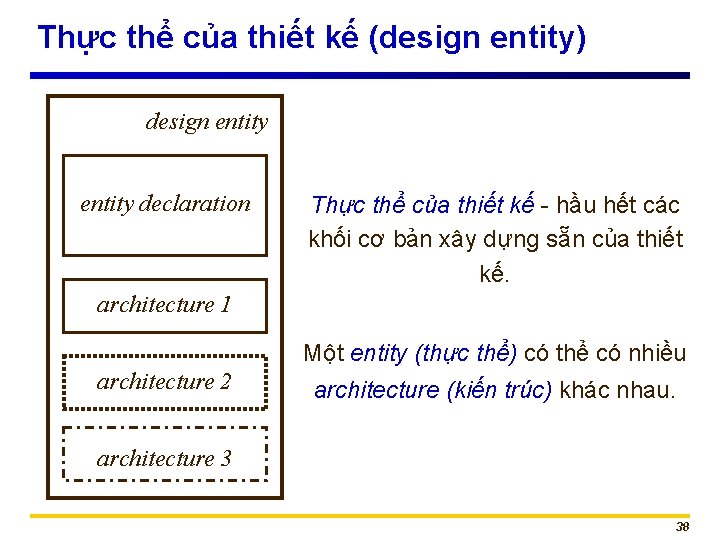 Thực thể của thiết kế (design entity)

design entity

entity declaration

architecture 1

architecture 2

architecture 3

Thực thể của thiết kế - hầu hết các khối cơ bản xây dựng sẵn của thiết kế.

Một entity (thực thể) có thể có nhiều architecture (kiến trúc) khác nhau.

38